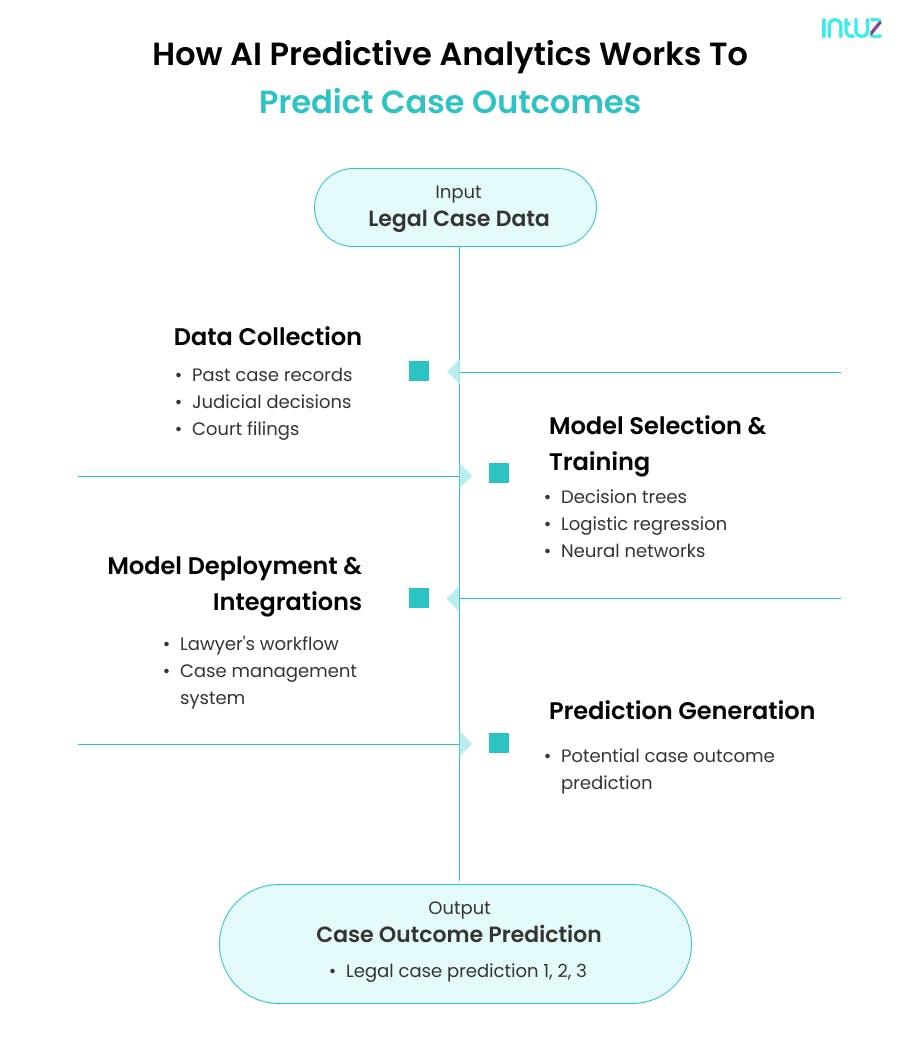 intuz

How AI Predictive Analytics Works To Predict Case Outcomes

Input
Legal Case Data

Data Collection
• Past case records
• Judicial decisions
• Court filings

Model Selection & Training
• Decision trees
• Logistic regression
• Neural networks

Model Deployment & Integrations
• Lawyer's workflow
• Case management system

Prediction Generation
• Potential case outcome prediction

Output
Case Outcome Prediction
• Legal case prediction 1, 2, 3